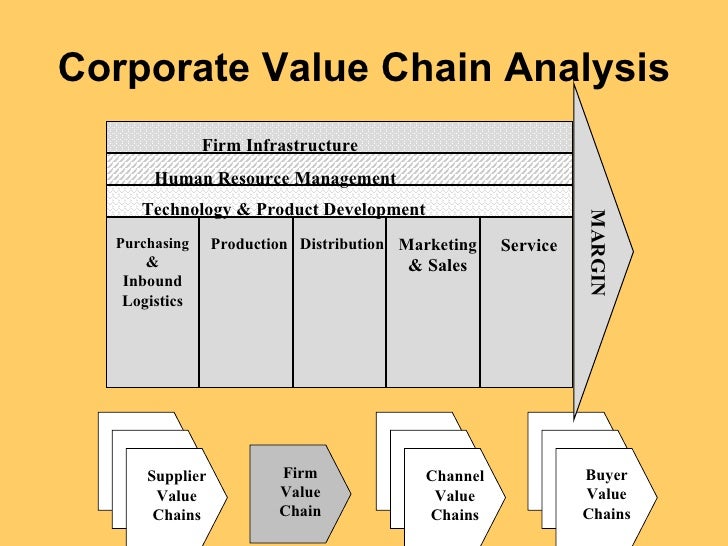 Corporate Value Chain Analysis

Firm Infrastructure

Human Resource Management

Technology & Product Development

Purchasing & Inbound Logistics

Production

Distribution

Marketing & Sales

Service

MARGIN

Supplier Value Chains

Firm Value Chain

Channel Value Chains

Buyer Value Chains